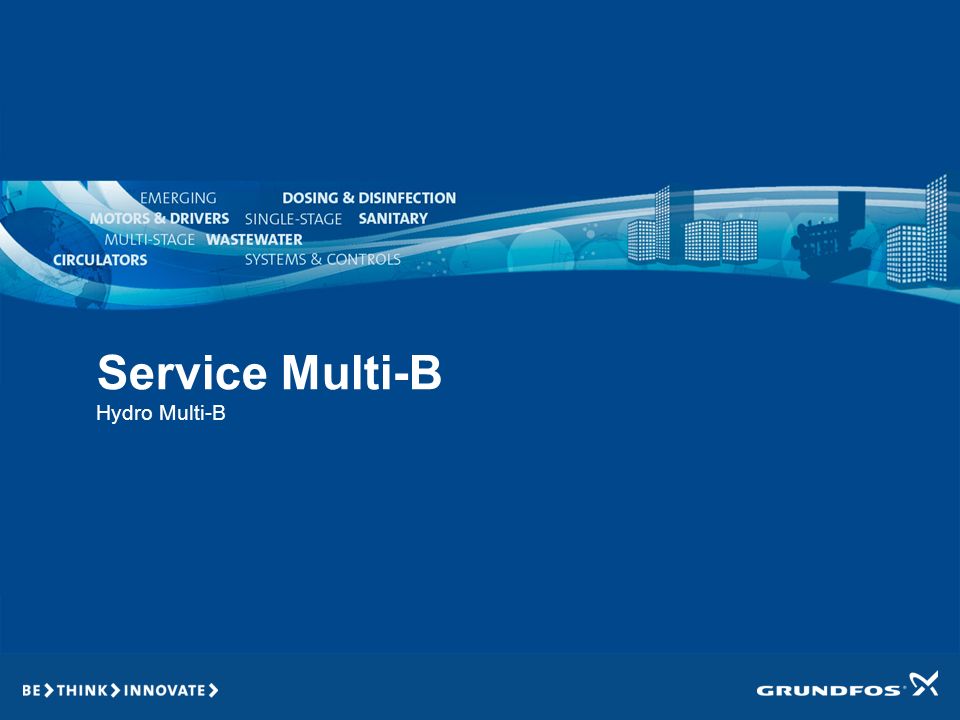 EMERGING DOSING & DISINFECTION
MOTORS & DRIVERS SINGLE-STAGE SANITARY
MULTI-STAGE WASTEWATER
CIRCULATORS SYSTEMS & CONTROLS

Service Multi-B
Hydro Multi-B

BE > THINK > INNOVATE >

GRUNDFOS